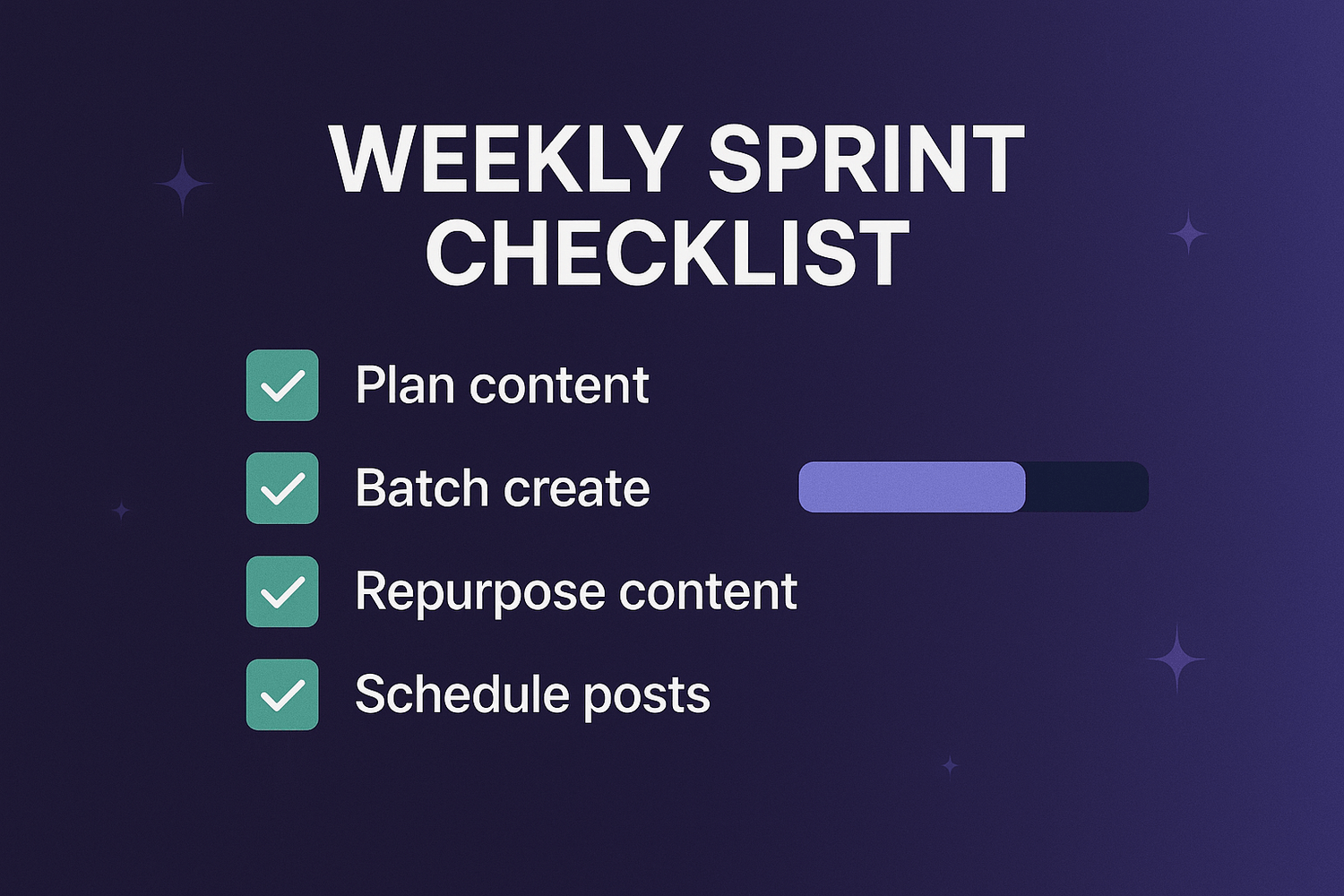 WEEKLY SPRINT CHECKLIST

Plan content

Batch create

Repurpose content

Schedule posts